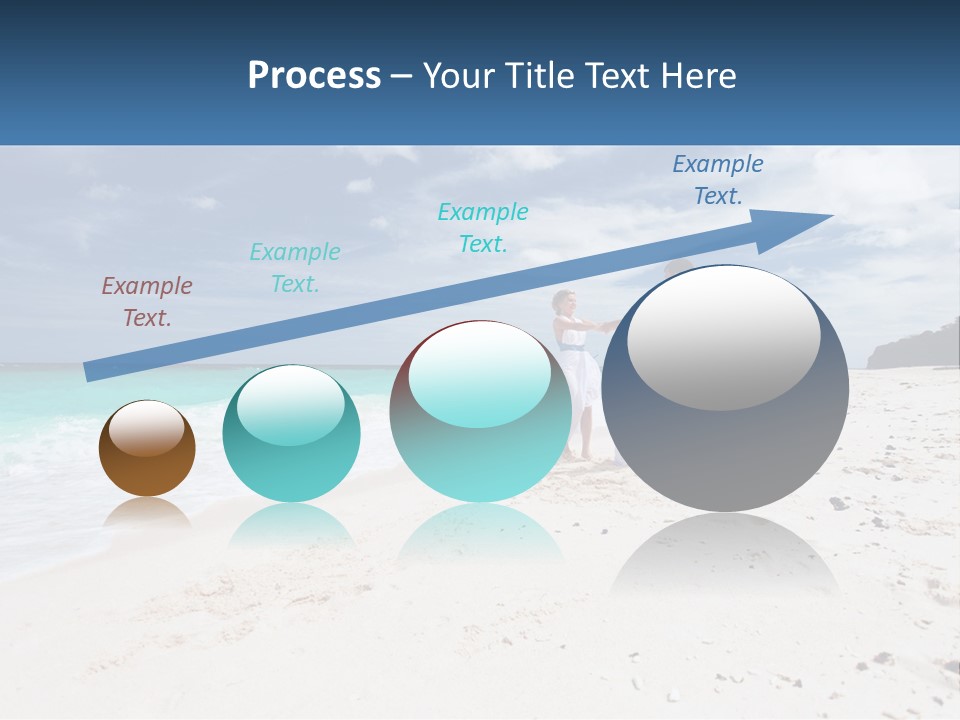 Process – Your Title Text Here

Example Text.

Example Text.

Example Text.

Example Text.